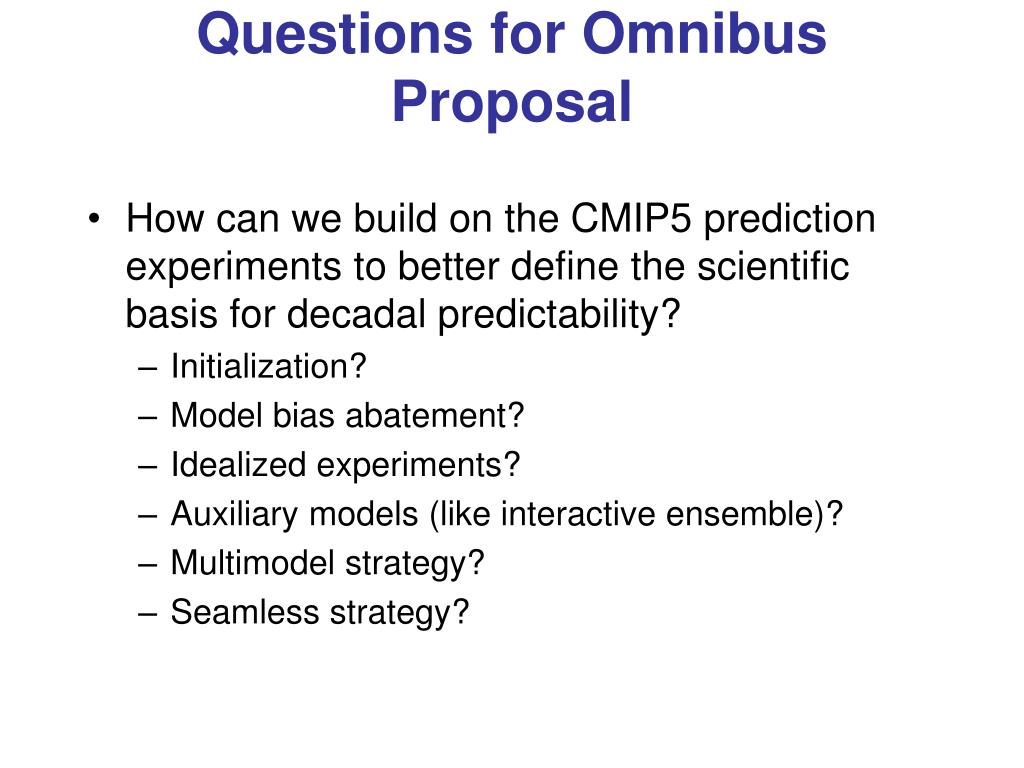 Questions for Omnibus Proposal

• How can we build on the CMIP5 prediction experiments to better define the scientific basis for decadal predictability?
– Initialization?
– Model bias abatement?
– Idealized experiments?
– Auxiliary models (like interactive ensemble)?
– Multimodel strategy?
– Seamless strategy?